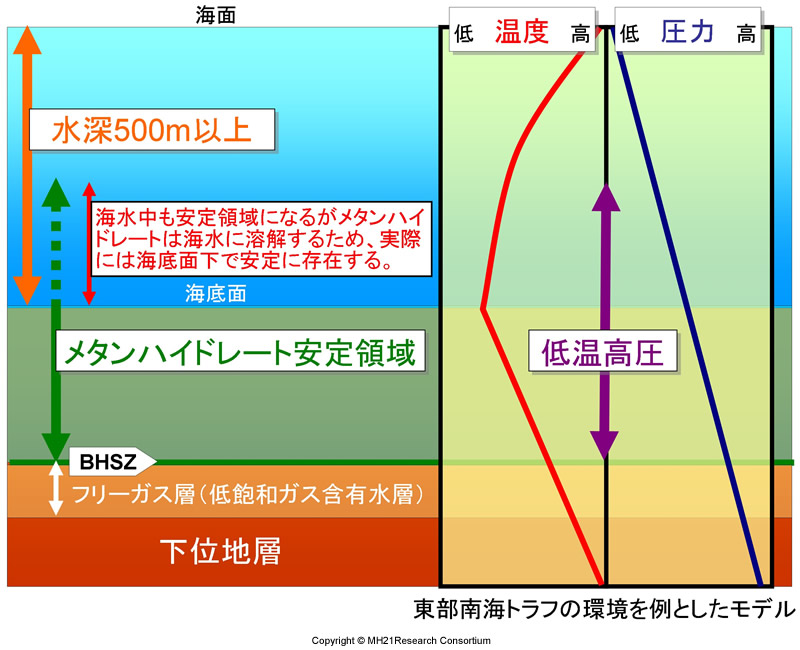 海面

低 温度 高

低 圧力 高

水深500m以上

海水中も安定領域になるがメタンハイドレートは海水に溶解するため、実際には海底面下で安定に存在する。

海底面

メタンハイドレート安定領域

低温高圧

BHSZ

フリーガス層(低飽和ガス含有水層)

下位地層

東部南海トラフの環境を例としたモデル

Copyright © MH21Research Consortium